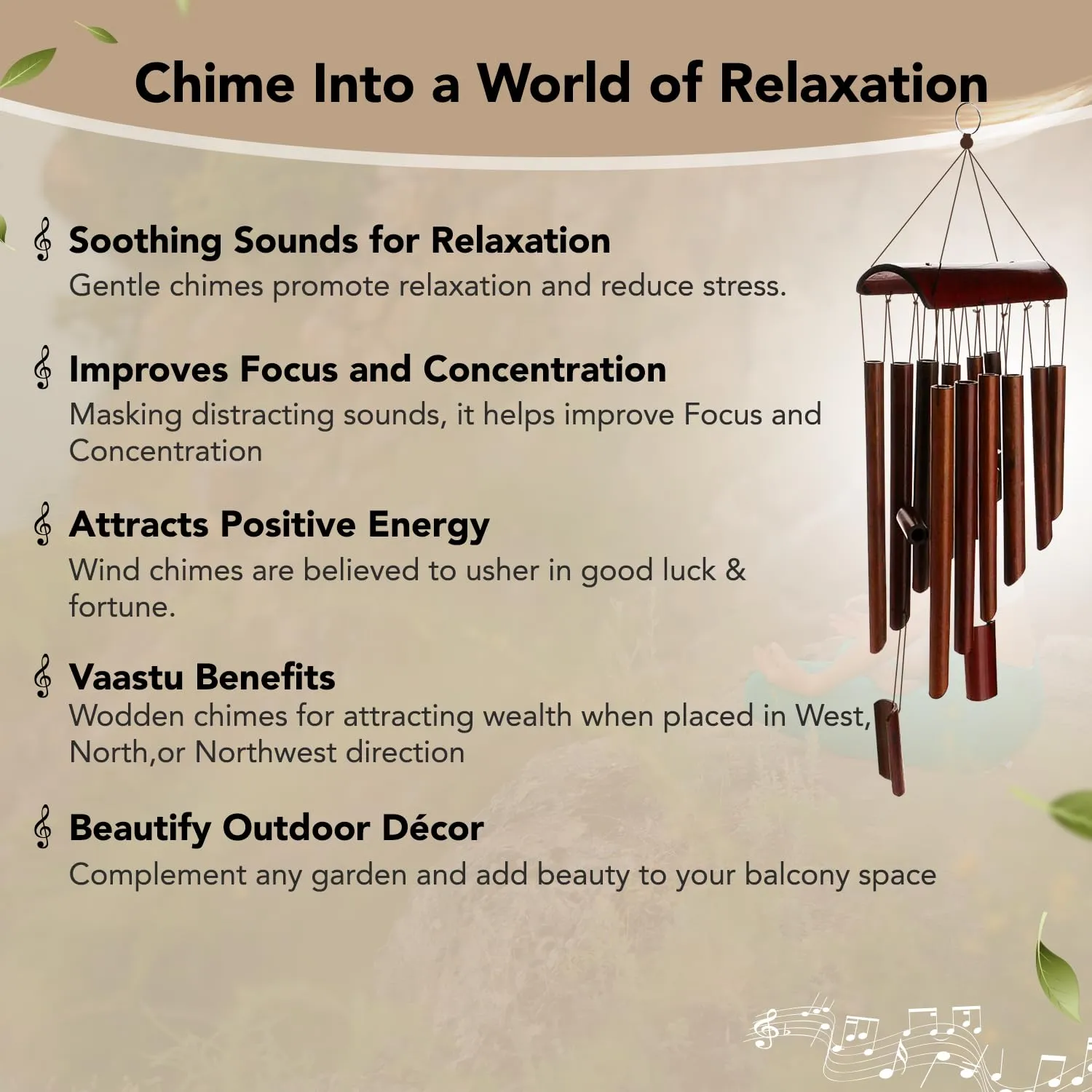 Chime Into a World of Relaxation

Soothing Sounds for Relaxation
Gentle chimes promote relaxation and reduce stress.

Improves Focus and Concentration
Masking distracting sounds, it helps improve Focus and Concentration

Attracts Positive Energy
Wind chimes are believed to usher in good luck & fortune.

Vaastu Benefits
Wodden chimes for attracting wealth when placed in West, North,or Northwest direction

Beautify Outdoor Décor
Complement any garden and add beauty to your balcony space